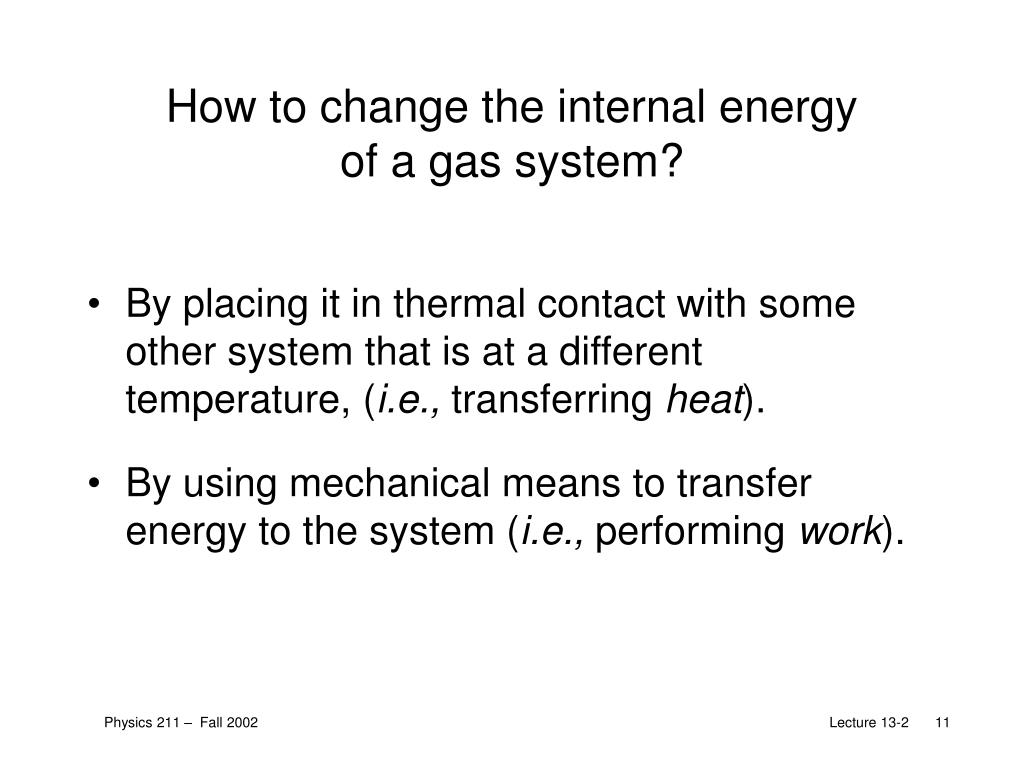 How to change the internal energy of a gas system?

• By placing it in thermal contact with some other system that is at a different temperature, (i.e., transferring heat).

• By using mechanical means to transfer energy to the system (i.e., performing work).

Physics 211 – Fall 2002

Lecture 13-2 11